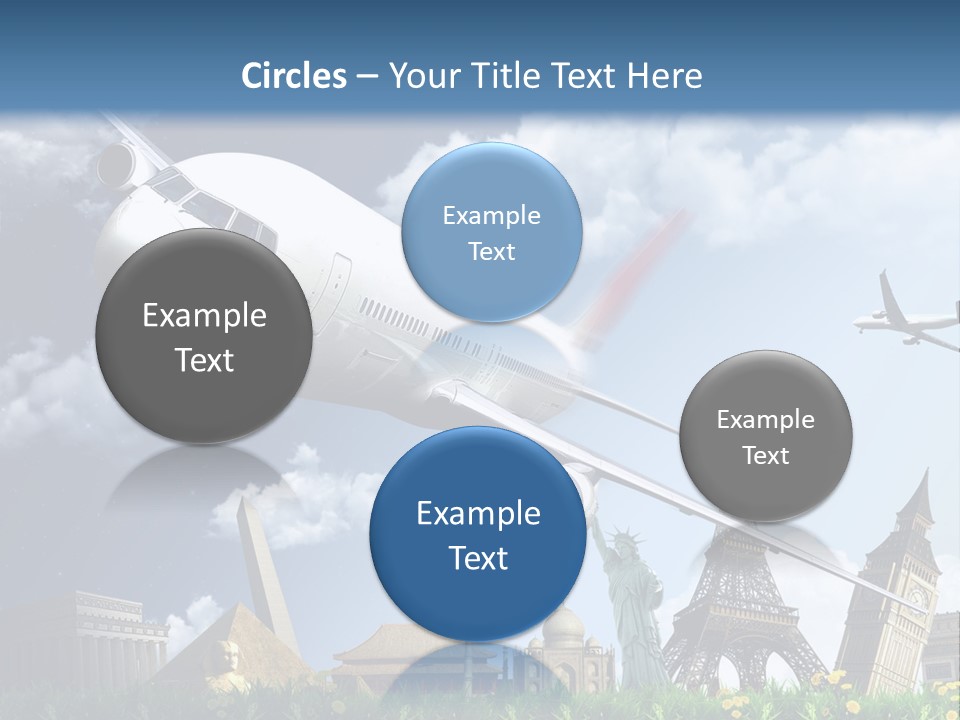 Circles – Your Title Text Here

Example Text

Example Text

Example Text

Example Text